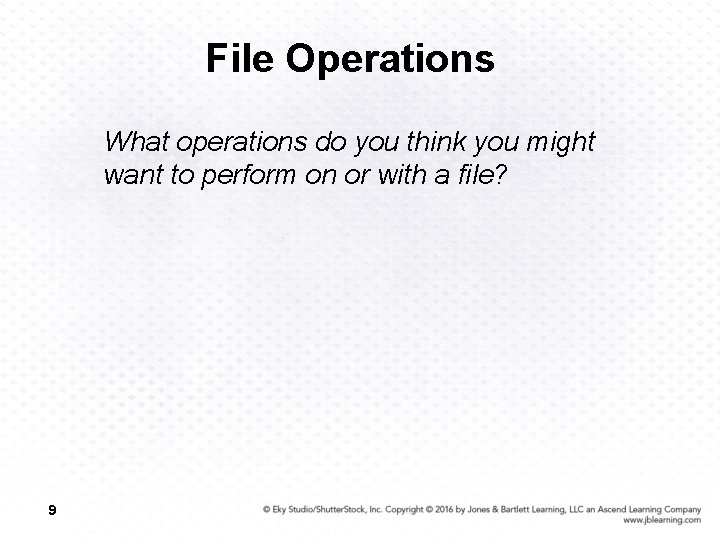 File Operations

What operations do you think you might want to perform on or with a file?

9

© Eky Studio/ShutterStock, Inc. Copyright © 2016 by Jones & Bartlett Learning, LLC an Ascend Learning Company
www.jblearning.com